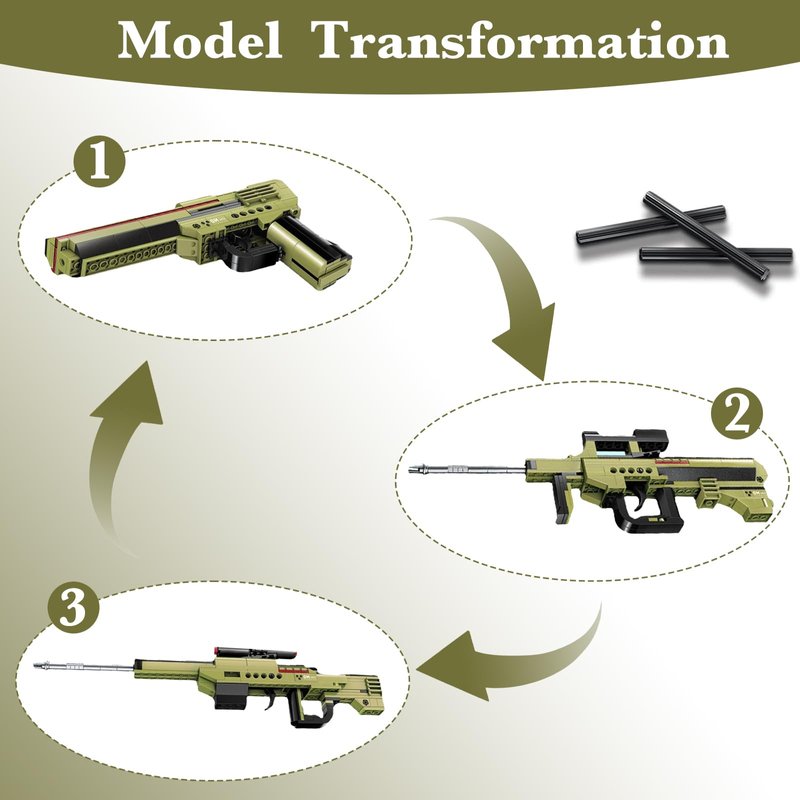 Model Transformation

1

2

3